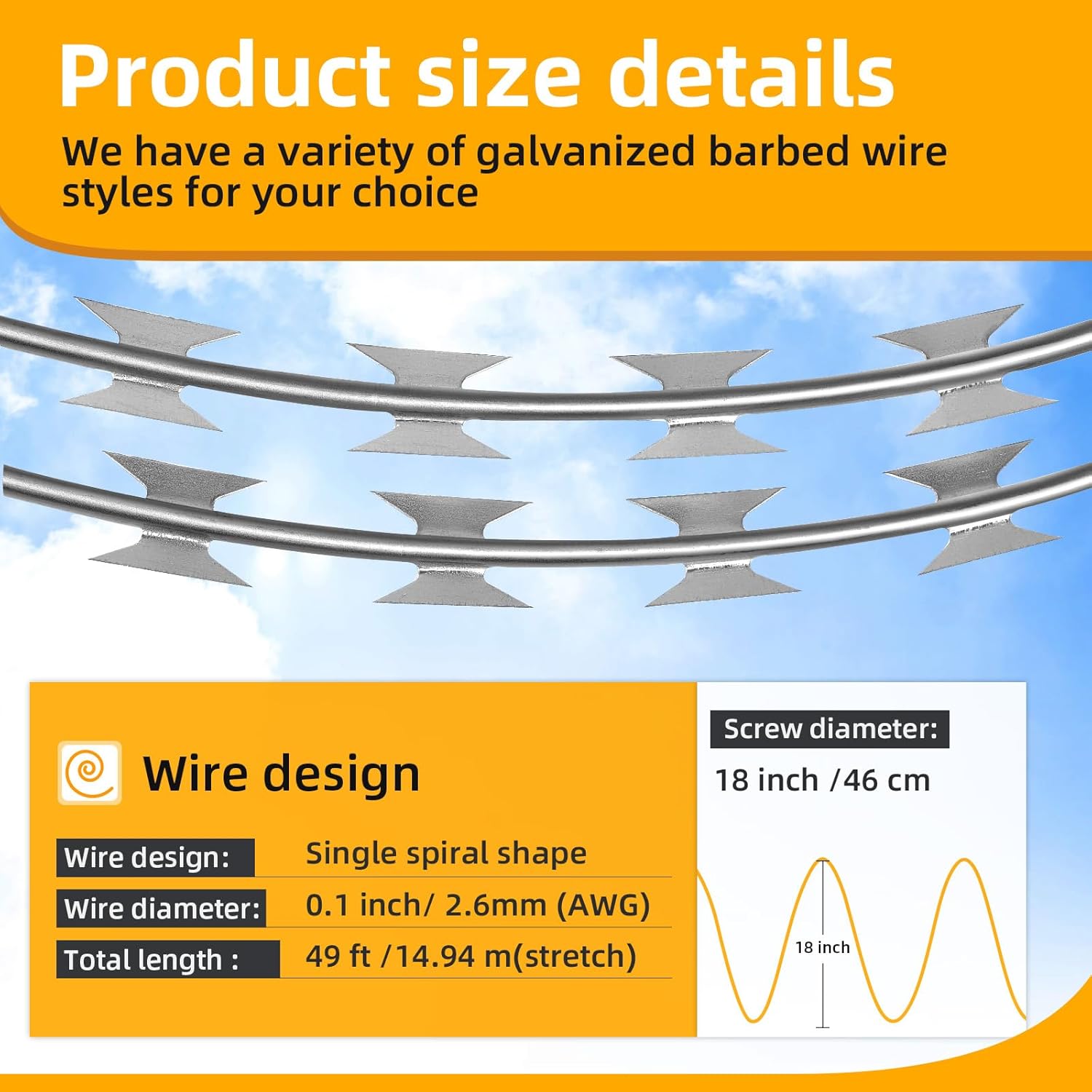 Product size details

We have a variety of galvanized barbed wire styles for your choice

Wire design

| Wire design: | Single spiral shape |
|---|---|
| Wire diameter: | 0.1 inch/ 2.6mm (AWG) |
| Total length : | 49 ft /14.94 m(stretch) |

Screw diameter:

18 inch /46 cm

18 inch